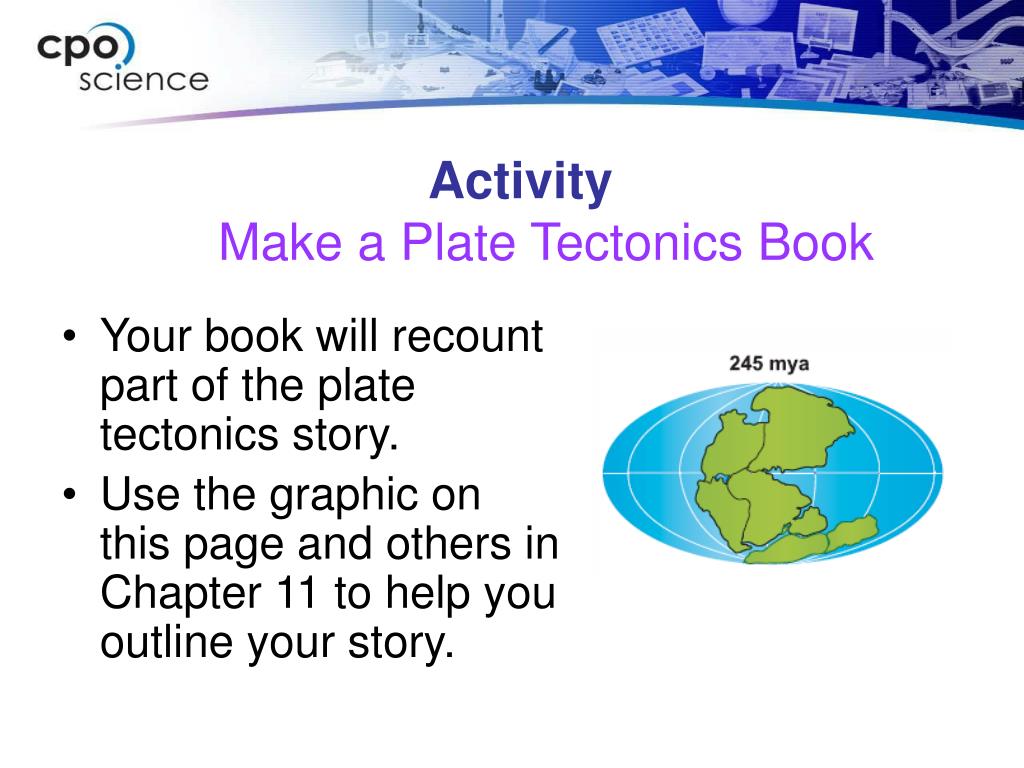 cpo science

Activity
Make a Plate Tectonics Book

• Your book will recount part of the plate tectonics story.
• Use the graphic on this page and others in Chapter 11 to help you outline your story.

245 mya